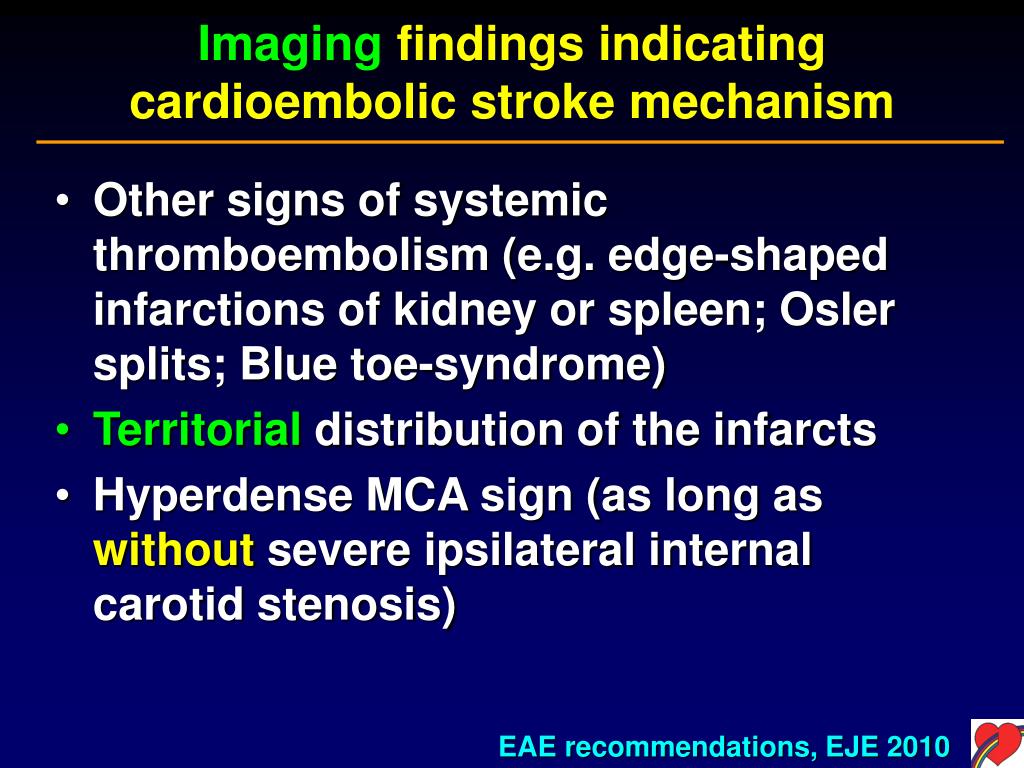 Imaging findings indicating cardioembolic stroke mechanism

• Other signs of systemic thromboembolism (e.g. edge-shaped infarctions of kidney or spleen; Osler splits; Blue toe-syndrome)
• Territorial distribution of the infarcts
• Hyperdense MCA sign (as long as without severe ipsilateral internal carotid stenosis)

EAE recommendations, EJE 2010